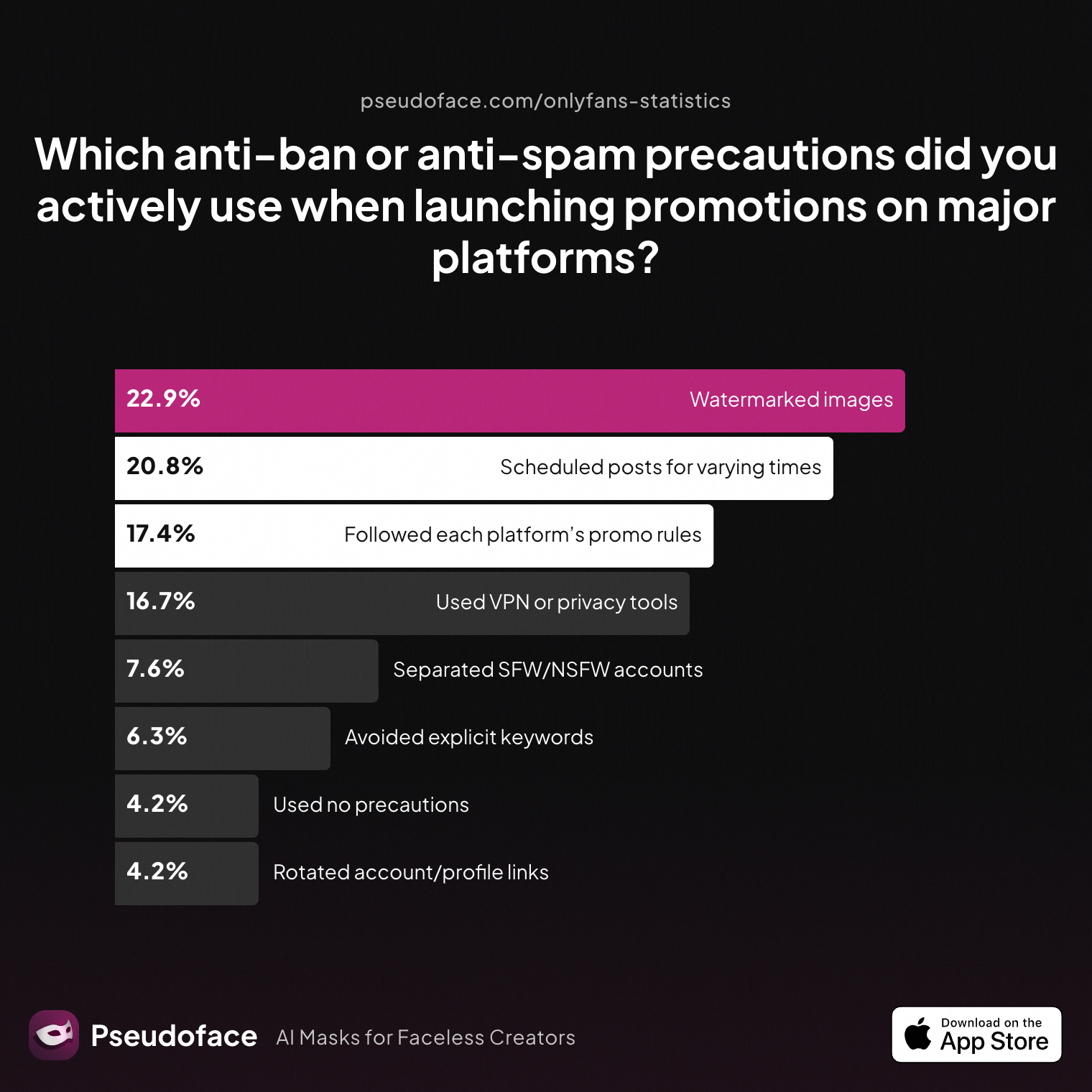 pseudoface.com/onlyfans-statistics

Which anti-ban or anti-spam precautions did you actively use when launching promotions on major platforms?

22.9% Watermarked images

20.8% Scheduled posts for varying times

17.4% Followed each platform's promo rules

16.7% Used VPN or privacy tools

7.6% Separated SFW/NSFW accounts

6.3% Avoided explicit keywords

4.2% Used no precautions

4.2% Rotated account/profile links

Pseudoface AI Masks for Faceless Creators

Download on the App Store